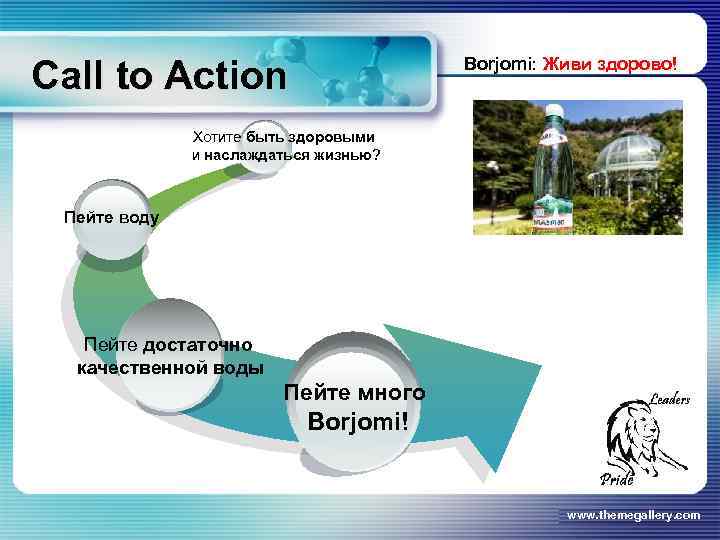 Call to Action

Borjomi: Живи здорово!

Хотите быть здоровыми и наслаждаться жизнью?

Пейте воду

Пейте достаточно качественной воды

Пейте много Borjomi!

Leaders
Pride

www.themegallery.com